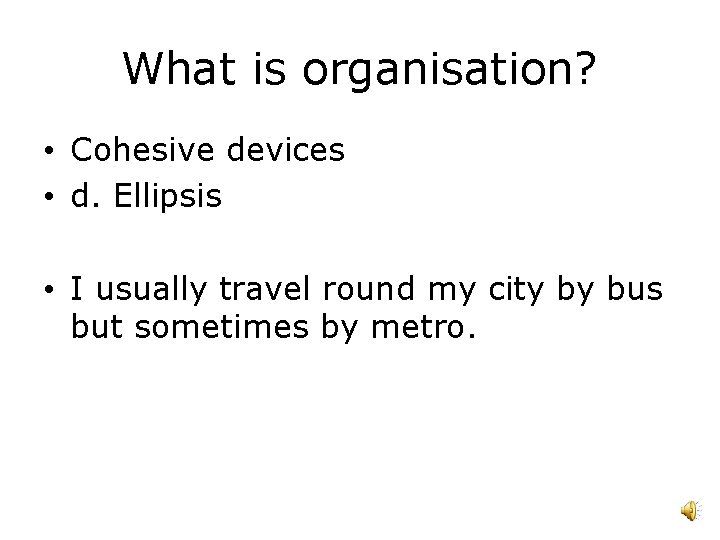 What is organisation?

• Cohesive devices
• d. Ellipsis

• I usually travel round my city by bus but sometimes by metro.